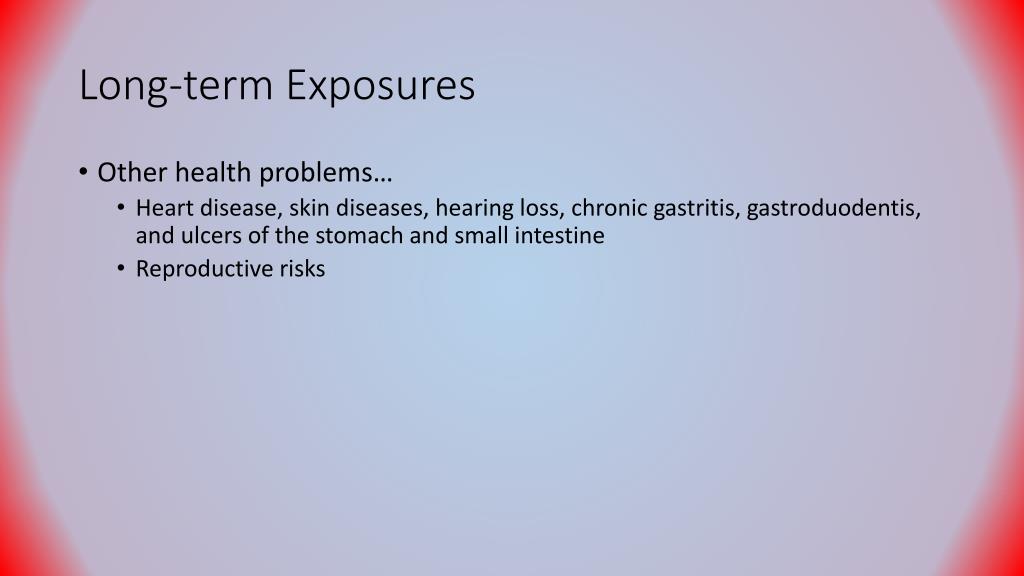 Long-term Exposures

• Other health problems…
• Heart disease, skin diseases, hearing loss, chronic gastritis, gastroduodentis, and ulcers of the stomach and small intestine
• Reproductive risks